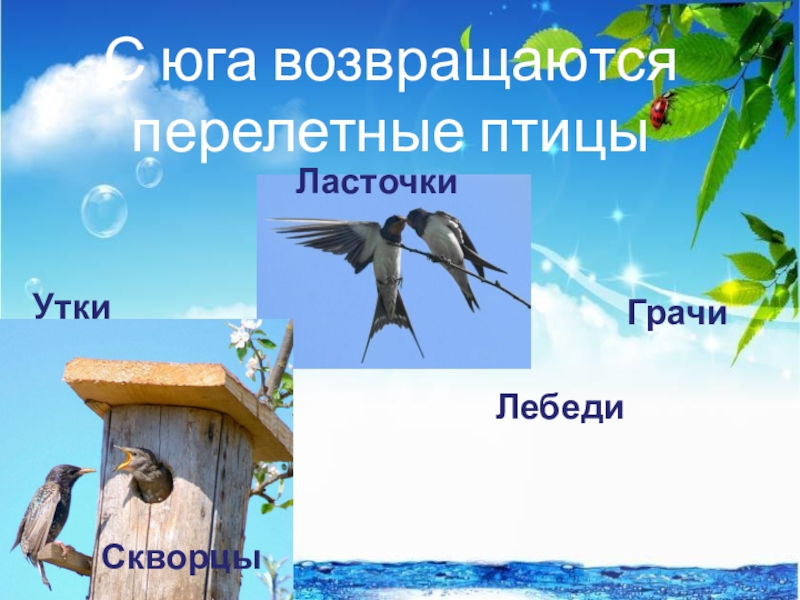 С юга возвращаются перелетные птицы

Ласточки

Утки

Грачи

Лебеди

Скворцы